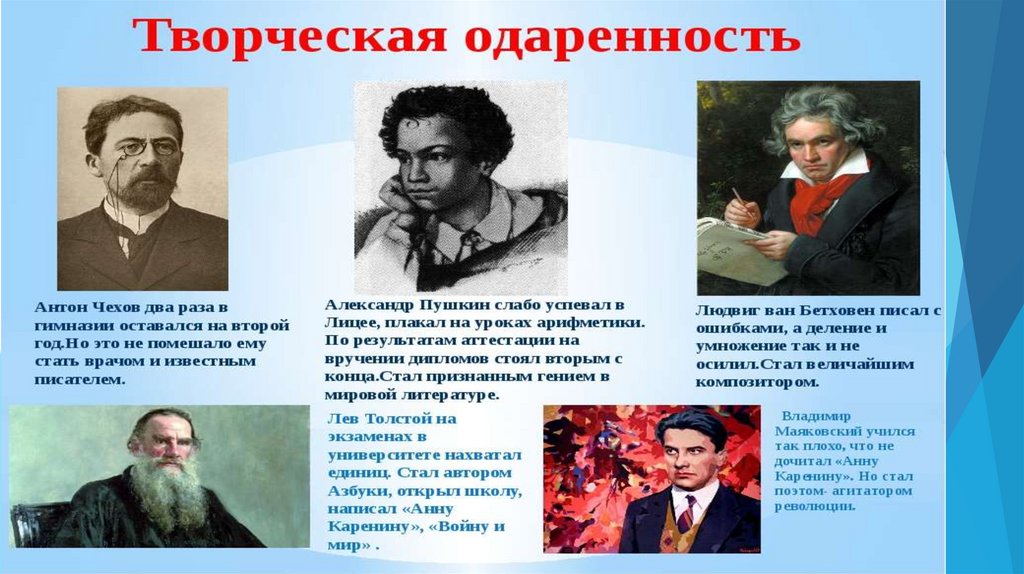 Творческая одаренность

Антон Чехов два раза в гимназии оставался на второй год.Но это не помешало ему стать врачом и известным писателем.

Александр Пушкин слабо успевал в Лицее, плакал на уроках арифметики. По результатам аттестации на вручении дипломов стоял вторым с конца.Стал признанным гением в мировой литературе.

Людвиг ван Бетховен писал с ошибками, а деление и умножение так и не осилил.Стал величайшим композитором.

Лев Толстой на экзаменах в университете нахватал единиц. Стал автором Азбуки, открыл школу, написал «Анну Каренину», «Войну и мир» .

Владимир Маяковский учился так плохо, что не дочитал «Анну Каренину». Но стал поэтом- агитатором революции.